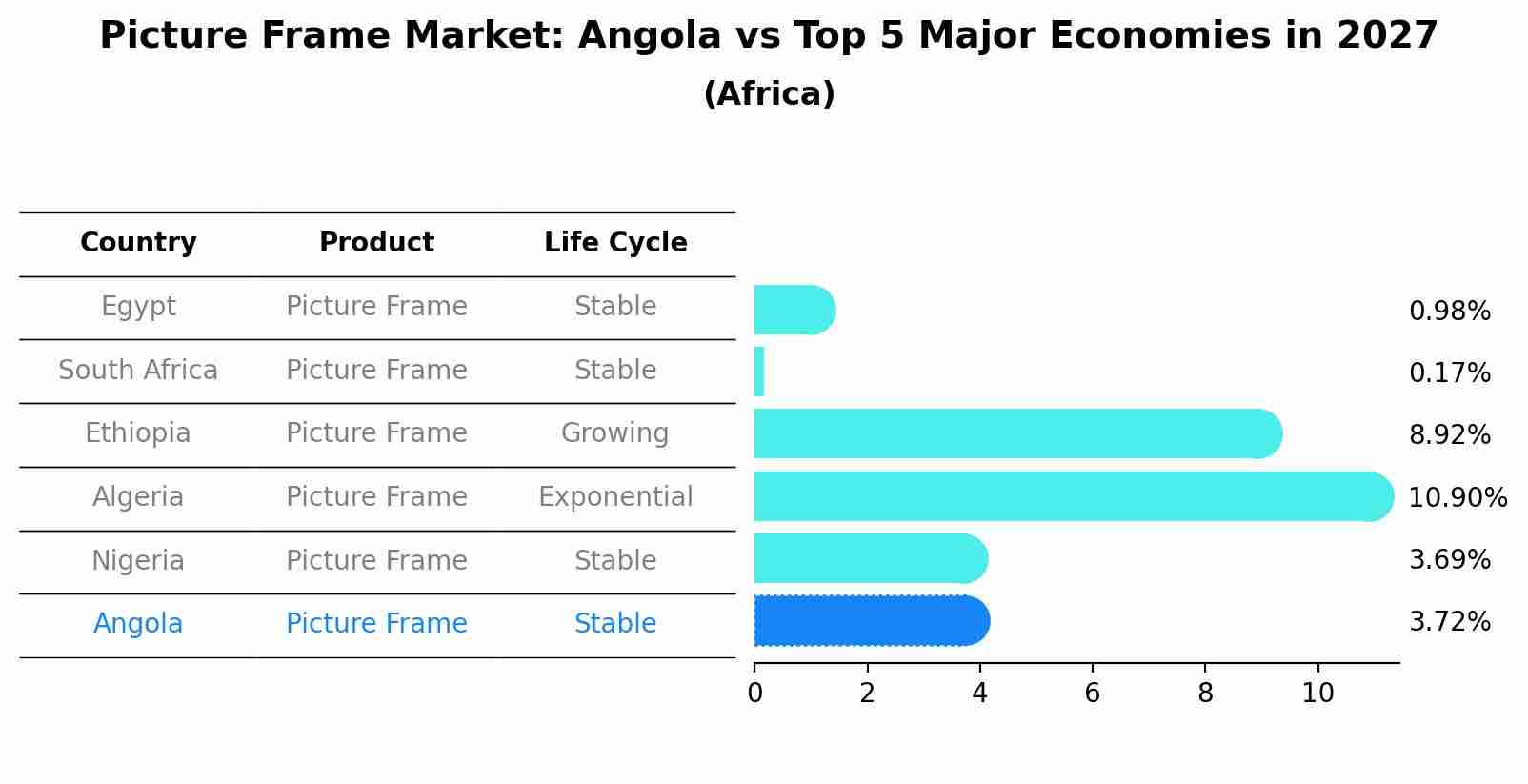 Picture Frame Market: Angola vs Top 5 Major Economies in 2027
(Africa)

| Country | Product | Life Cycle |
|---|---|---|
| Egypt | Picture Frame | Stable |
| South Africa | Picture Frame | Stable |
| Ethiopia | Picture Frame | Growing |
| Algeria | Picture Frame | Exponential |
| Nigeria | Picture Frame | Stable |
| Angola | Picture Frame | Stable |

0.98%
0.17%
8.92%
10.90%
3.69%
3.72%

0 2 4 6 8 10